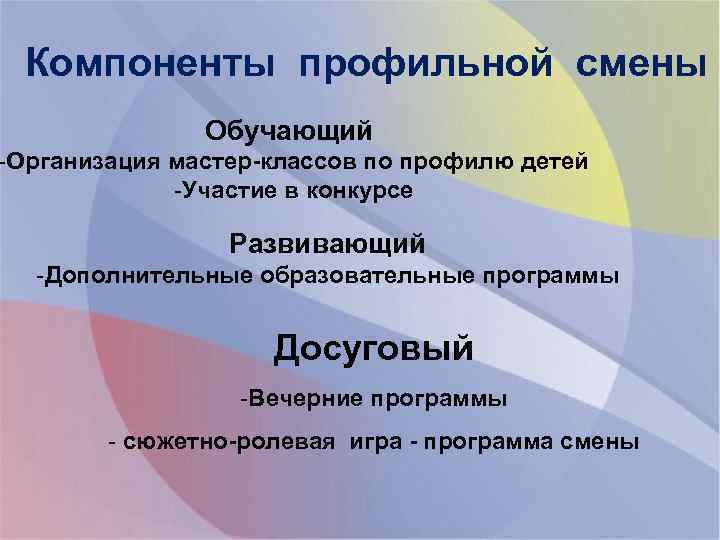 Компоненты профильной смены

Обучающий
-Организация мастер-классов по профилю детей
-Участие в конкурсе

Развивающий
-Дополнительные образовательные программы

Досуговый
-Вечерние программы
- сюжетно-ролевая игра - программа смены